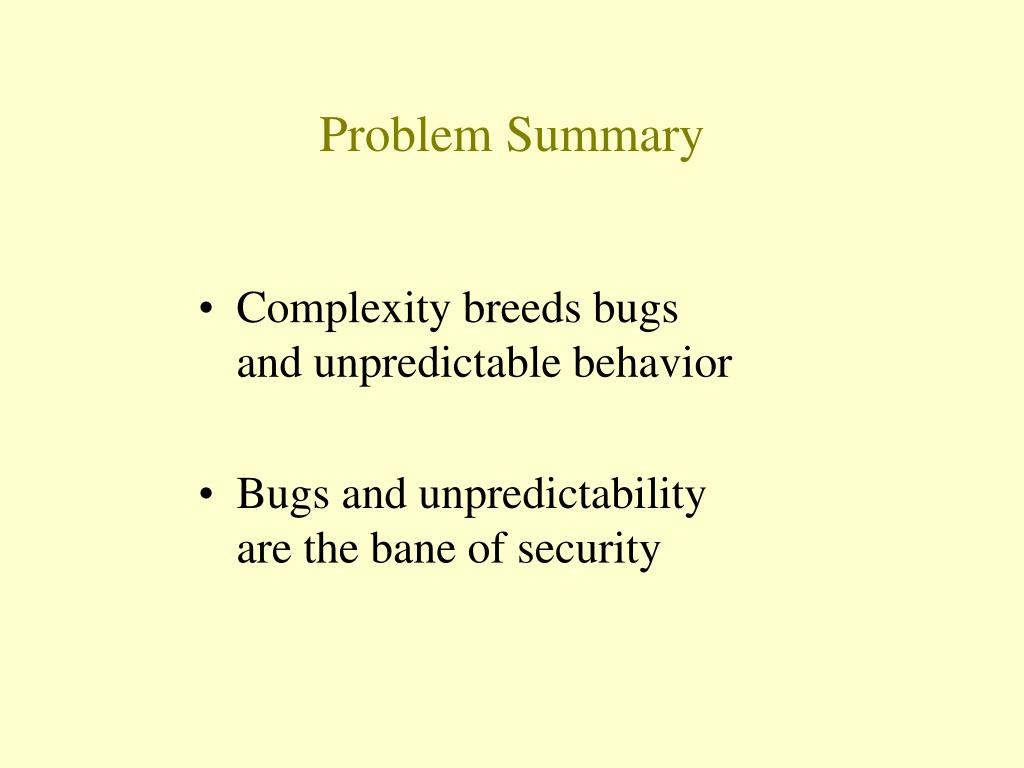 Problem Summary

• Complexity breeds bugs and unpredictable behavior

• Bugs and unpredictability are the bane of security